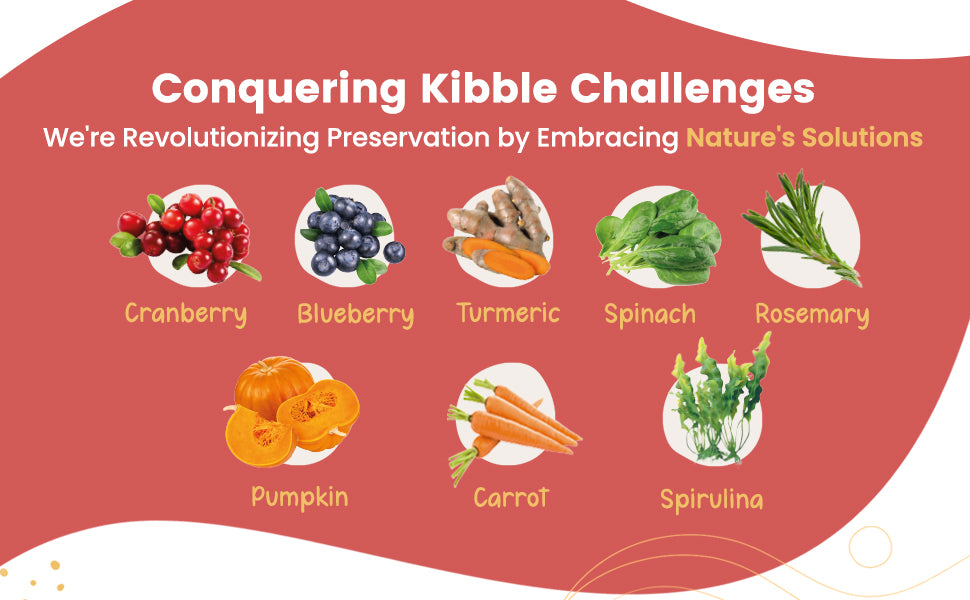 Conquering Kibble Challenges
We're Revolutionizing Preservation by Embracing Nature's Solutions

Cranberry
Blueberry
Turmeric
Spinach
Rosemary
Pumpkin
Carrot
Spirulina